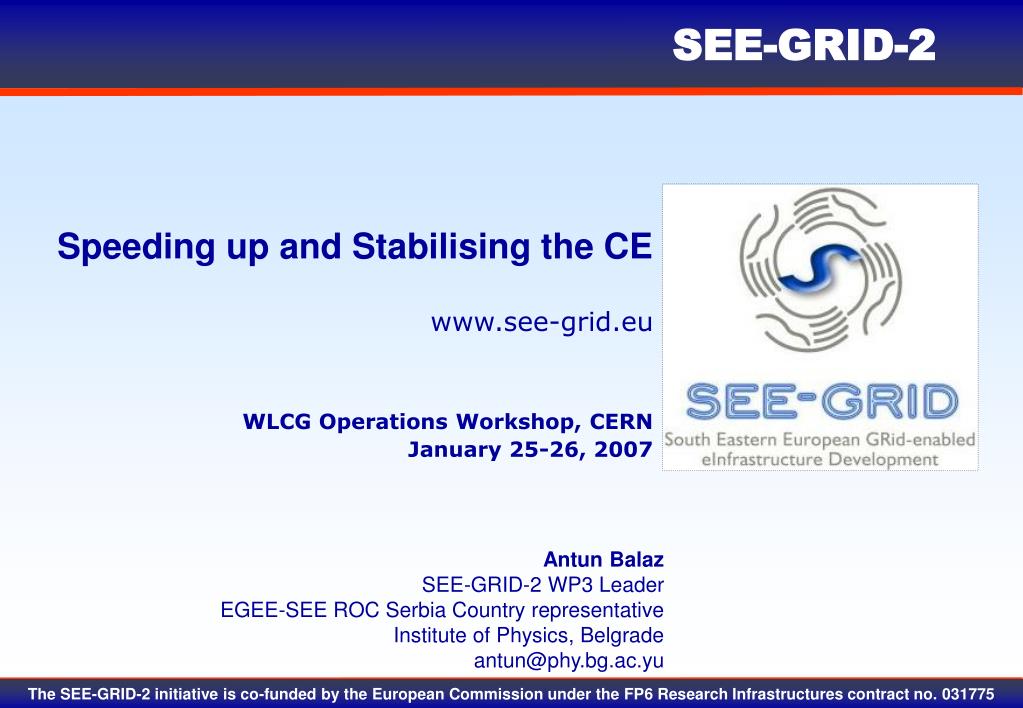 SEE-GRID-2

Speeding up and Stabilising the CE

www.see-grid.eu

WLCG Operations Workshop, CERN
January 25-26, 2007

SEE-GRID
South Eastern European GRid-enabled eInfrastructure Development

Antun Balaz
SEE-GRID-2 WP3 Leader
EGEE-SEE ROC Serbia Country representative
Institute of Physics, Belgrade
antun@phy.bg.ac.yu

The SEE-GRID-2 initiative is co-funded by the European Commission under the FP6 Research Infrastructures contract no. 031775